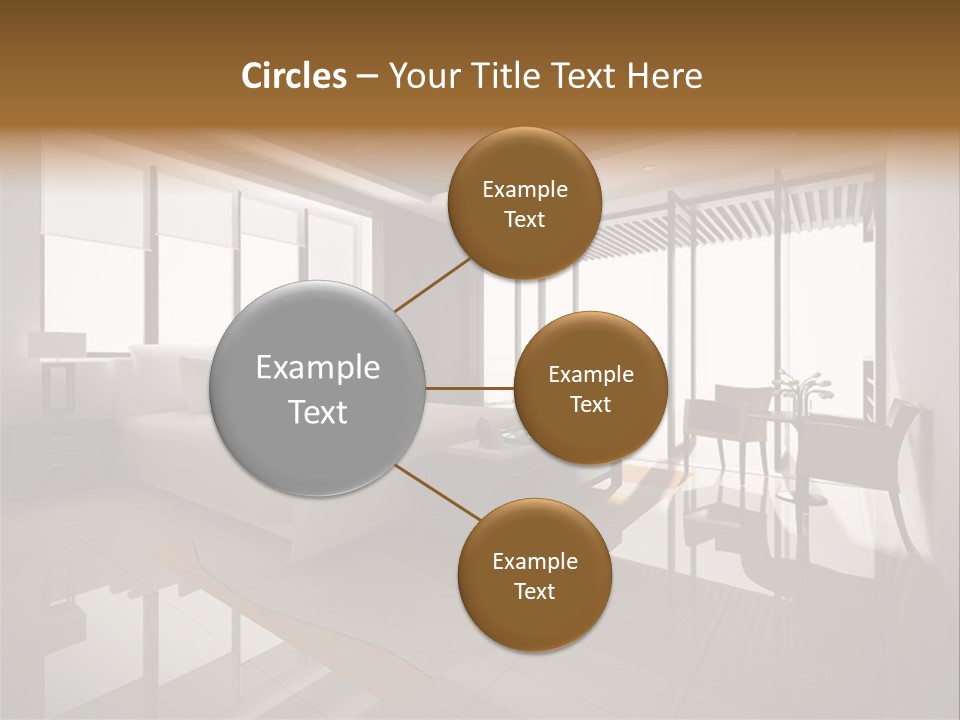 Circles – Your Title Text Here

Example Text

Example Text

Example Text

Example Text